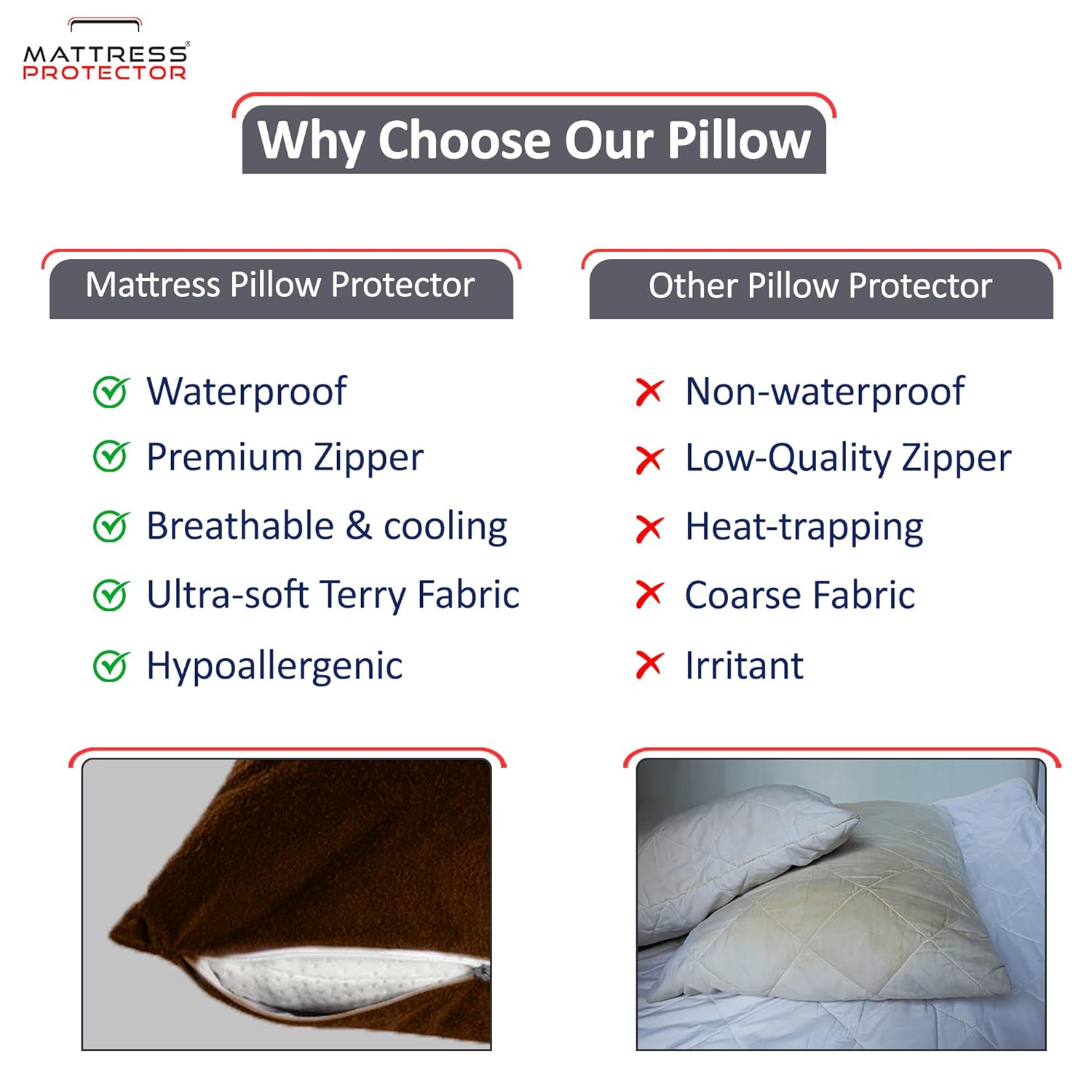 MATTRESS®
PROTECTOR

Why Choose Our Pillow

Mattress Pillow Protector

Waterproof
Premium Zipper
Breathable & cooling
Ultra-soft Terry Fabric
Hypoallergenic

Other Pillow Protector

Non-waterproof
Low-Quality Zipper
Heat-trapping
Coarse Fabric
Irritant